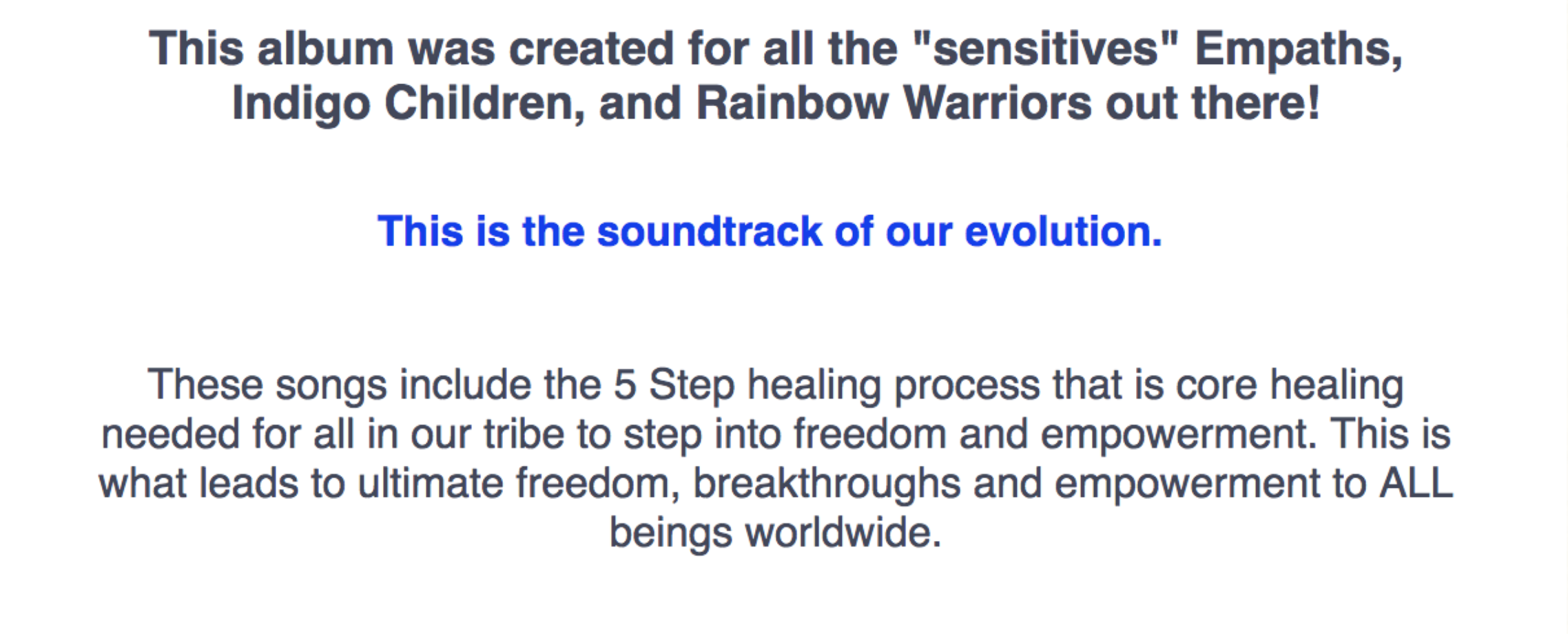 This album was created for all the "sensitives" Empaths, Indigo Children, and Rainbow Warriors out there!

This is the soundtrack of our evolution.

These songs include the 5 Step healing process that is core healing needed for all in our tribe to step into freedom and empowerment. This is what leads to ultimate freedom, breakthroughs and empowerment to ALL beings worldwide.